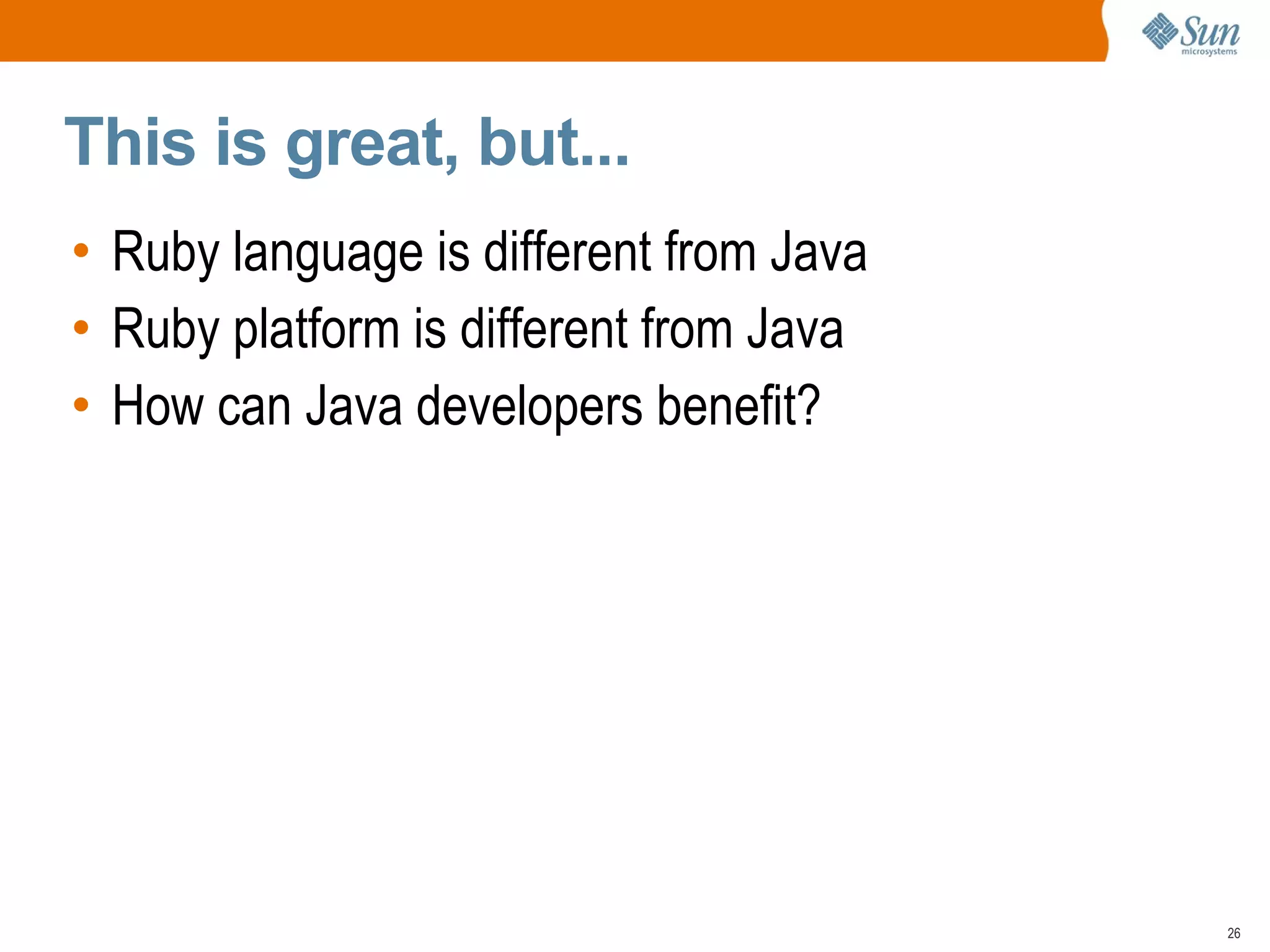 Sun microsystems

This is great, but...

• Ruby language is different from Java
• Ruby platform is different from Java
• How can Java developers benefit?

26